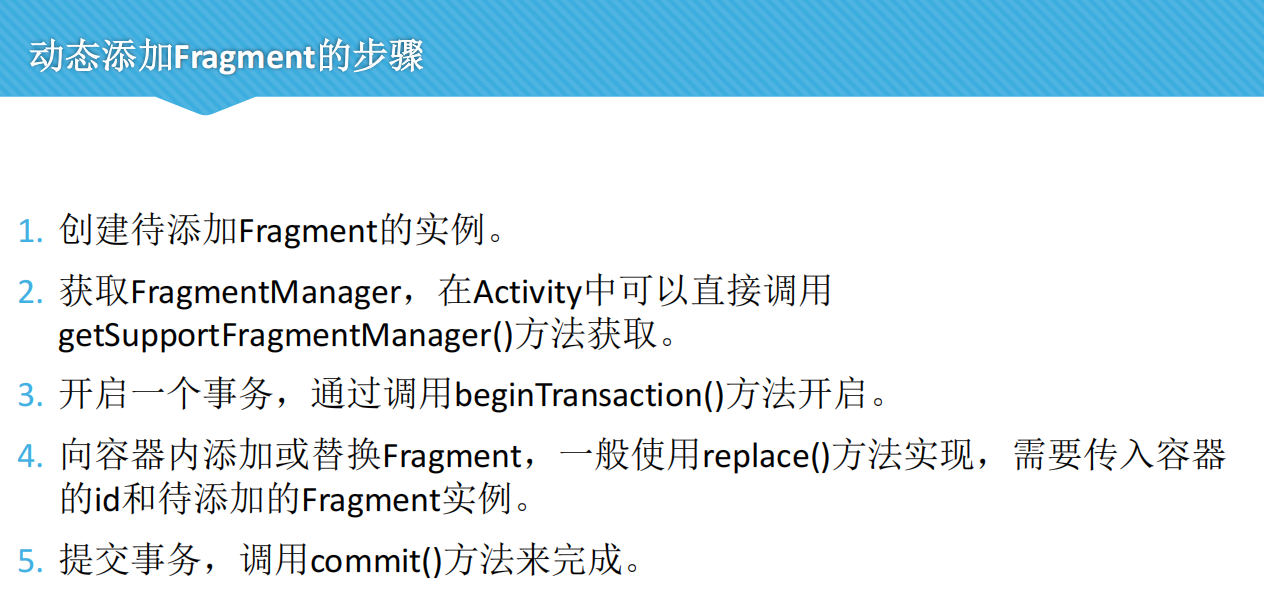 动态添加Fragment的步骤

1. 创建待添加Fragment的实例。
2. 获取FragmentManager，在Activity中可以直接调用getSupportFragmentManager()方法获取。
3. 开启一个事务，通过调用beginTransaction()方法开启。
4. 向容器内添加或替换Fragment，一般使用replace()方法实现，需要传入容器的id和待添加的Fragment实例。
5. 提交事务，调用commit()方法来完成。